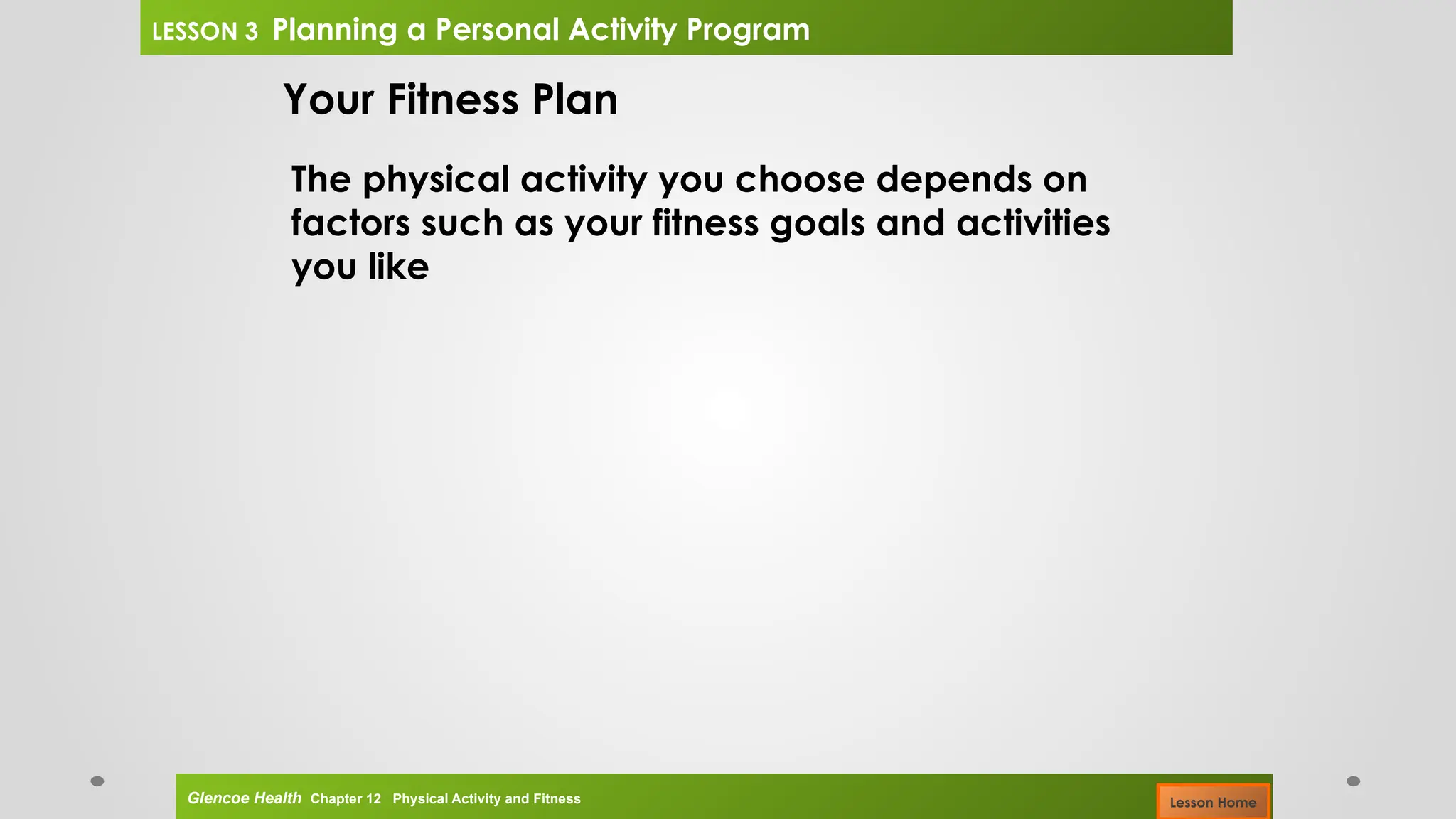 LESSON 3 Planning a Personal Activity Program

Your Fitness Plan

The physical activity you choose depends on factors such as your fitness goals and activities you like

Glencoe Health Chapter 12 Physical Activity and Fitness

Lesson Home